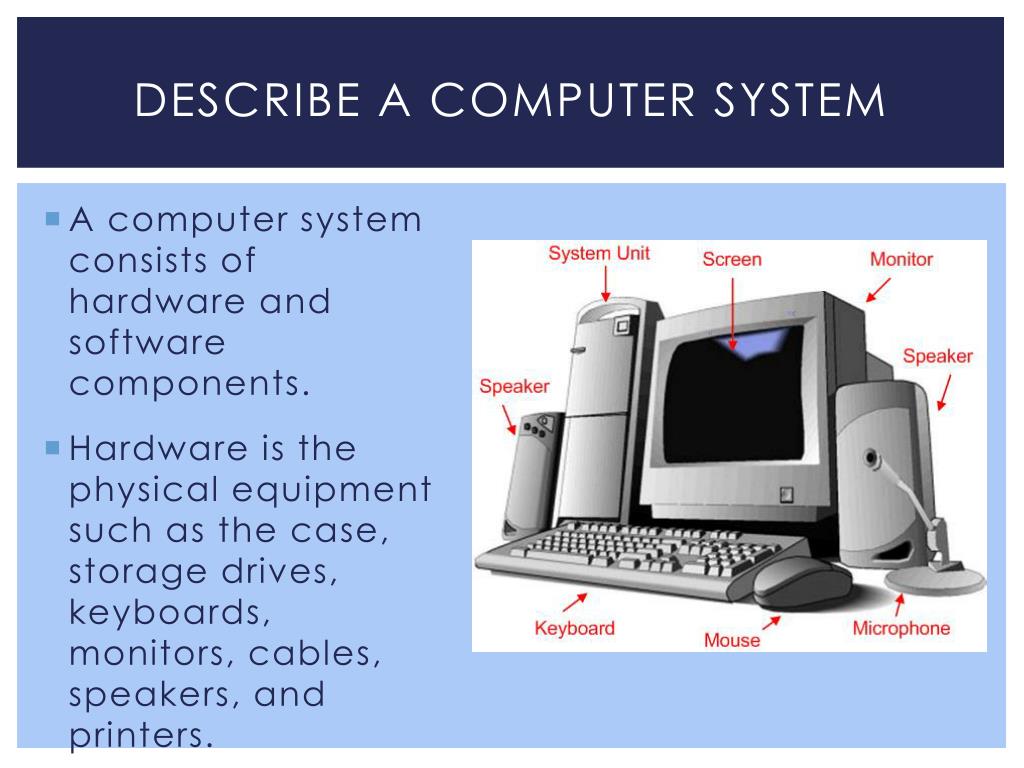 DESCRIBE A COMPUTER SYSTEM

A computer system consists of hardware and software components.

Hardware is the physical equipment such as the case, storage drives, keyboards, monitors, cables, speakers, and printers.

System Unit
Screen
Monitor
Speaker
Speaker
Keyboard
Mouse
Microphone